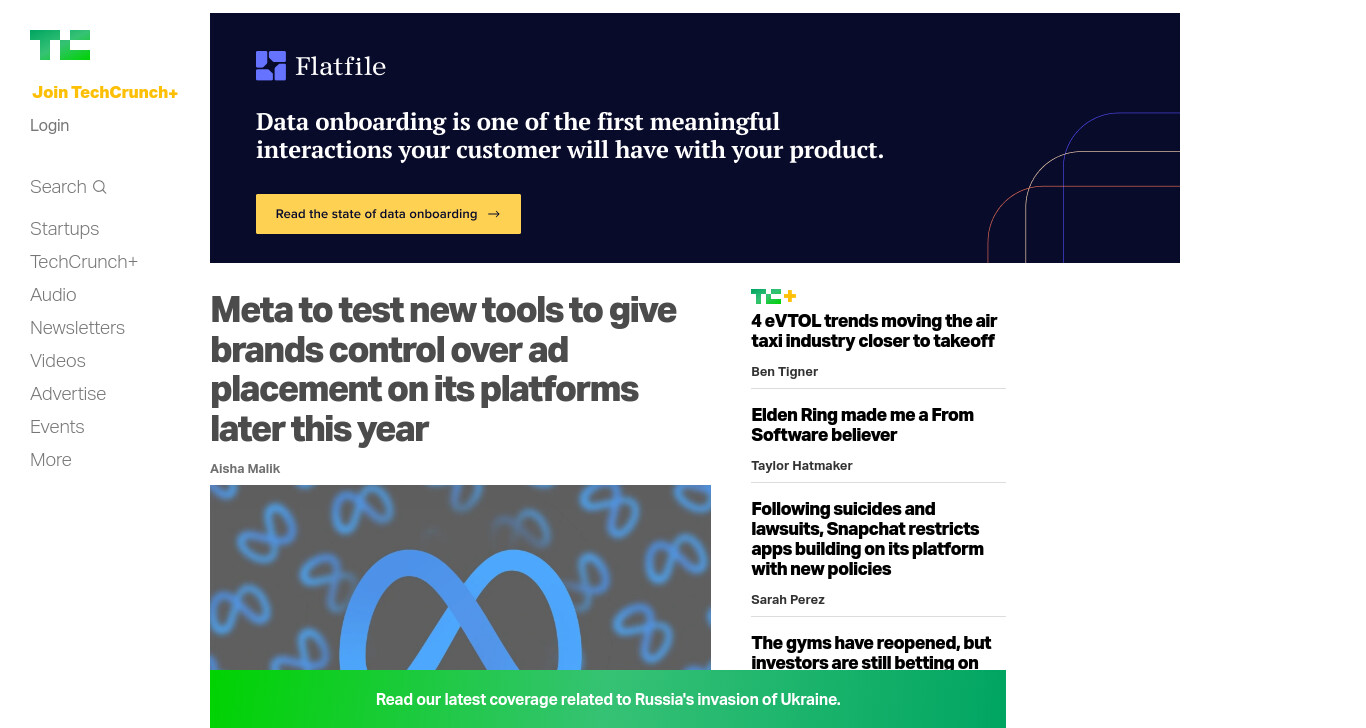 TC

Join TechCrunch+

Login

Search

Startups

TechCrunch+

Audio

Newsletters

Videos

Advertise

Events

More

Flatfile

Data onboarding is one of the first meaningful interactions your customer will have with your product.

Read the state of data onboarding →

Meta to test new tools to give brands control over ad placement on its platforms later this year

Aisha Malik

TC+

4 eVTOL trends moving the air taxi industry closer to takeoff

Ben Tigner

Elden Ring made me a From Software believer

Taylor Hatmaker

Following suicides and lawsuits, Snapchat restricts apps building on its platform with new policies

Sarah Perez

The gyms have reopened, but investors are still betting on

Read our latest coverage related to Russia's invasion of Ukraine.